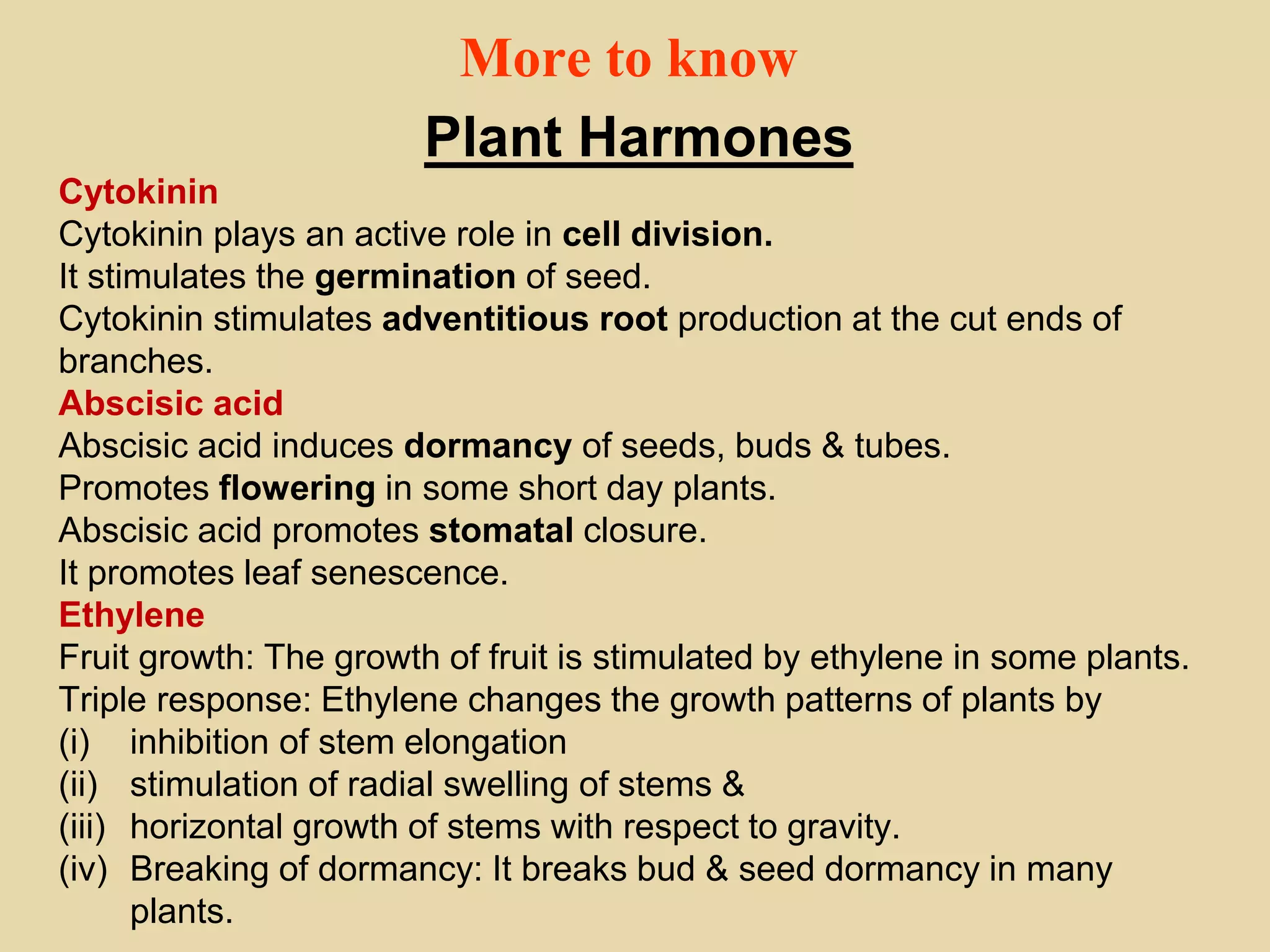 More to know

Plant Harmones

Cytokinin

Cytokinin plays an active role in cell division.
It stimulates the germination of seed.
Cytokinin stimulates adventitious root production at the cut ends of branches.

Abscisic acid

Abscisic acid induces dormancy of seeds, buds & tubes.
Promotes flowering in some short day plants.
Abscisic acid promotes stomatal closure.
It promotes leaf senescence.

Ethylene

Fruit growth: The growth of fruit is stimulated by ethylene in some plants.
Triple response: Ethylene changes the growth patterns of plants by
(i) inhibition of stem elongation
(ii) stimulation of radial swelling of stems &
(iii) horizontal growth of stems with respect to gravity.
(iv) Breaking of dormancy: It breaks bud & seed dormancy in many plants.